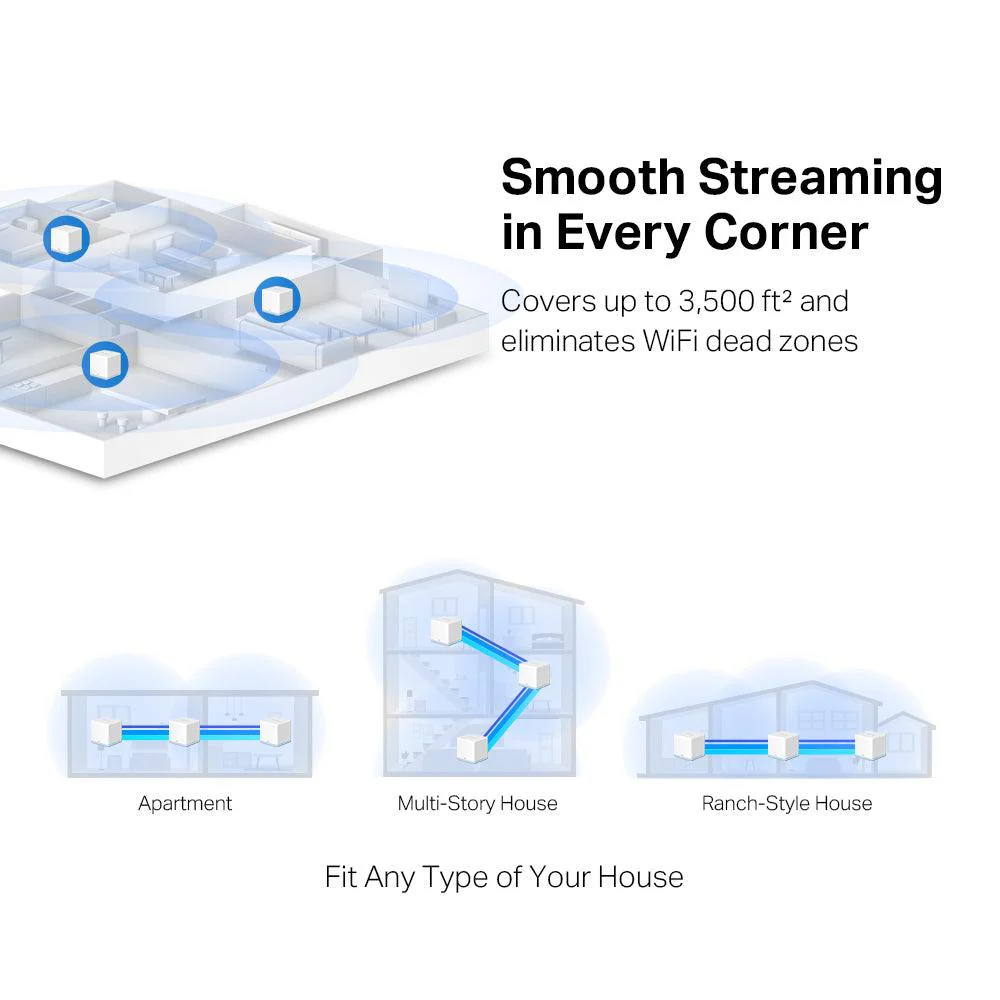 Smooth Streaming in Every Corner

Covers up to 3,500 ft² and eliminates WiFi dead zones

Apartment

Multi-Story House

Ranch-Style House

Fit Any Type of Your House